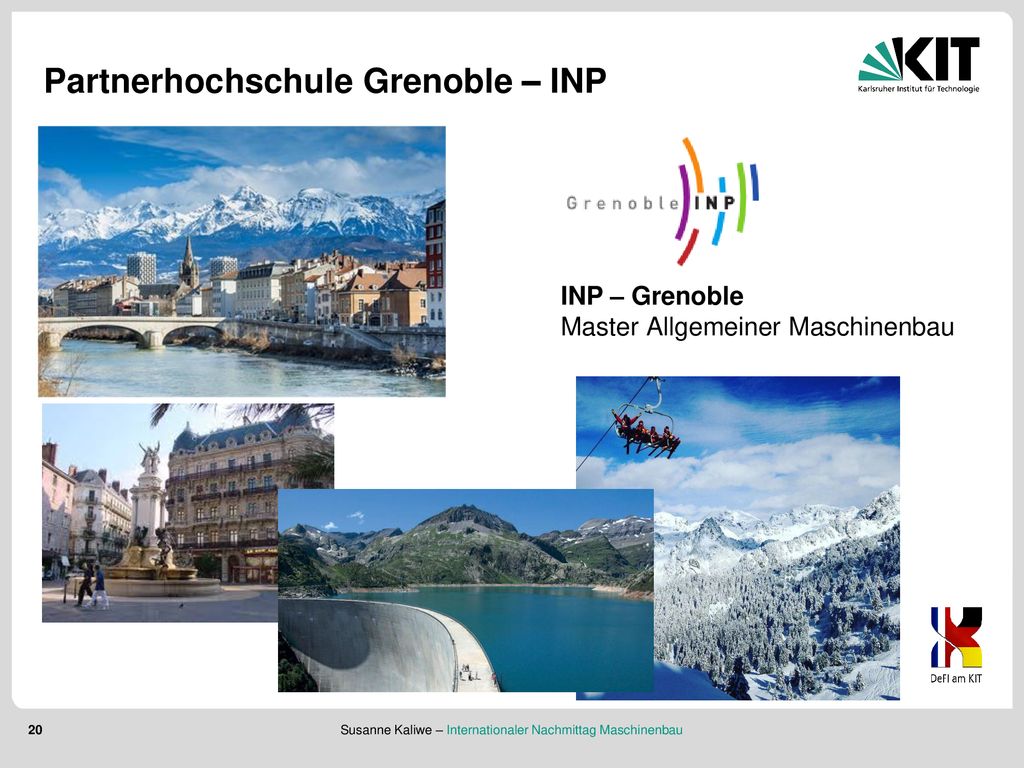 Partnerhochschule Grenoble – INP

KIT
Karlsruher Institut für Technologie

Grenoble INP

INP – Grenoble
Master Allgemeiner Maschinenbau

DeFI am KIT

20

Susanne Kaliwe – Internationaler Nachmittag Maschinenbau